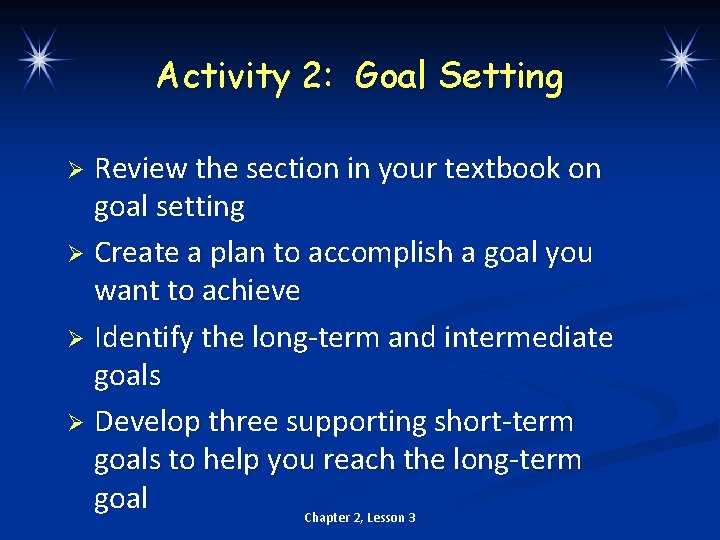 Activity 2: Goal Setting

➢ Review the section in your textbook on goal setting

➢ Create a plan to accomplish a goal you want to achieve

➢ Identify the long-term and intermediate goals

➢ Develop three supporting short-term goals to help you reach the long-term goal

Chapter 2, Lesson 3